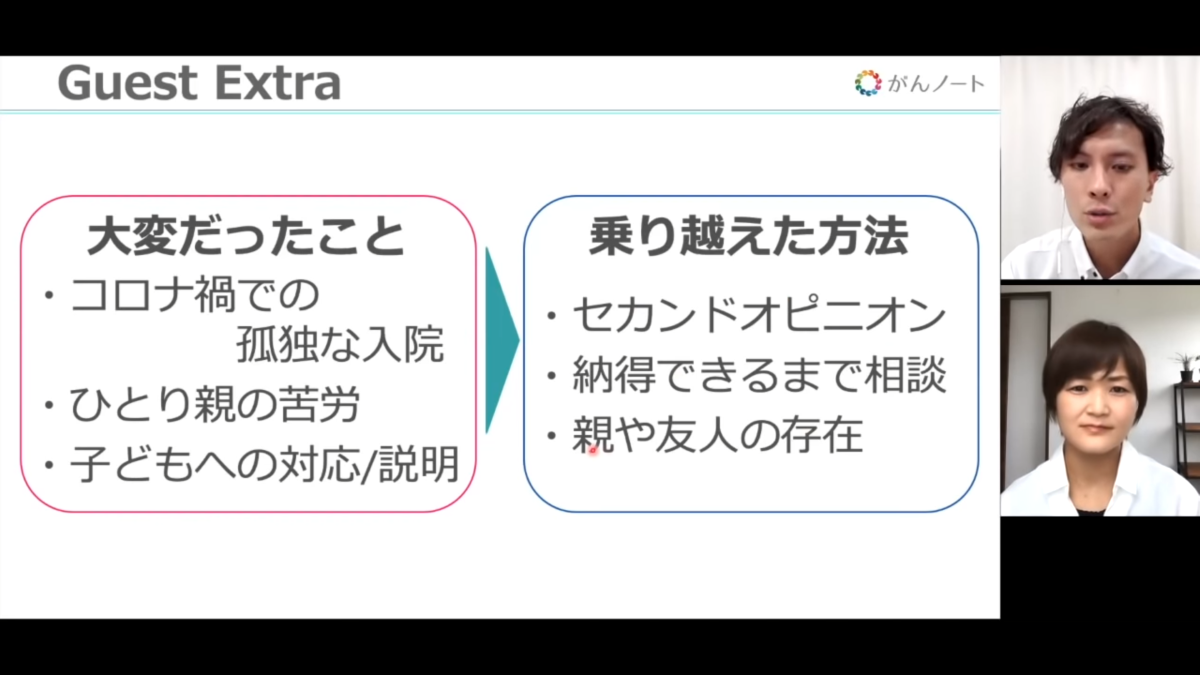 Guest Extra

がんノート

大変だったこと
・コロナ禍での孤独な入院
・ひとり親の苦労
・子どもへの対応/説明

乗り越えた方法
・セカンドオピニオン
・納得できるまで相談
・親や友人の存在